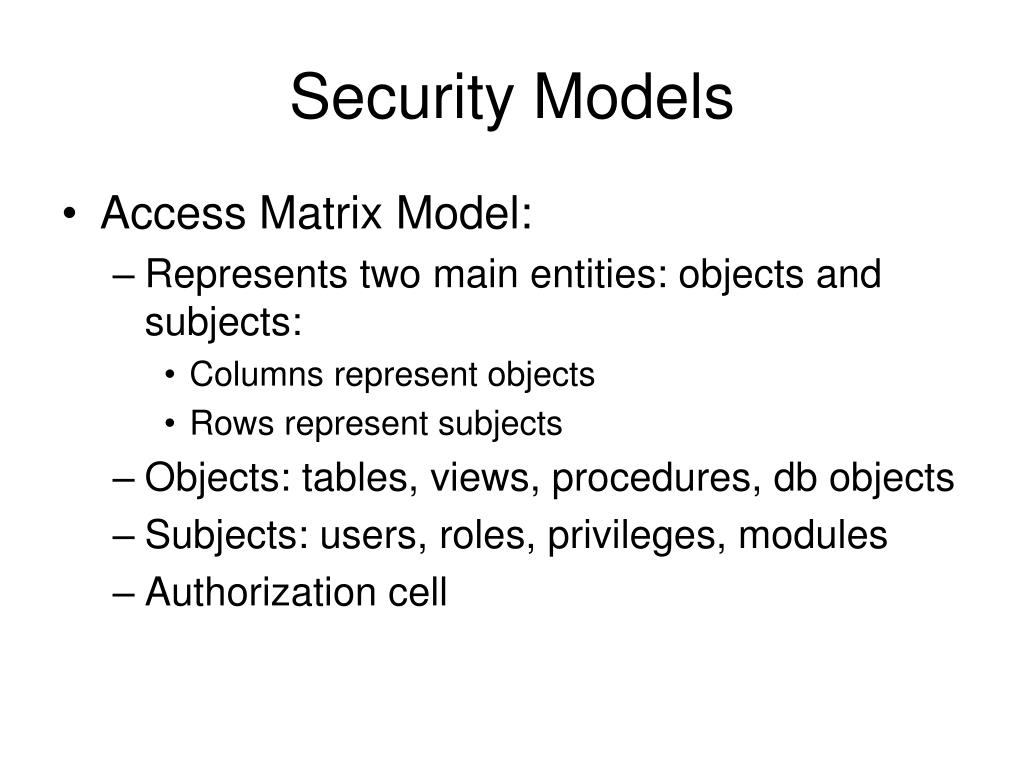 Security Models

• Access Matrix Model:
– Represents two main entities: objects and subjects:
• Columns represent objects
• Rows represent subjects
– Objects: tables, views, procedures, db objects
– Subjects: users, roles, privileges, modules
– Authorization cell